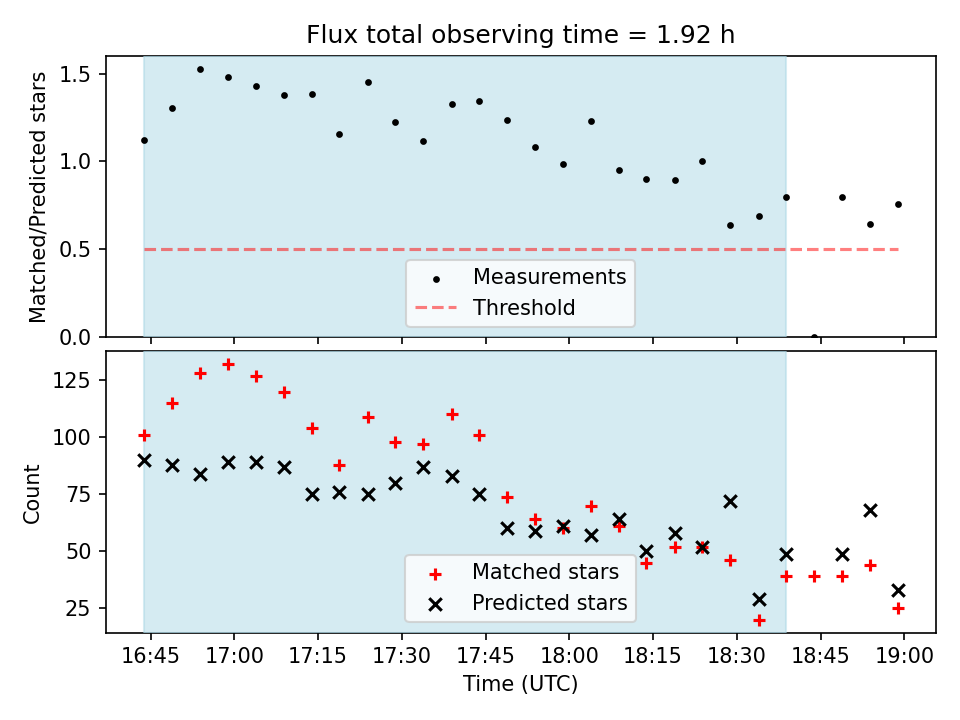 Flux total observing time = 1.92 h

Matched/Predicted stars

1.5
1.0
0.5
0.0

Measurements
Threshold

Count

125
100
75
50
25

Matched stars
Predicted stars

16:45 17:00 17:15 17:30 17:45 18:00 18:15 18:30 18:45 19:00

Time (UTC)